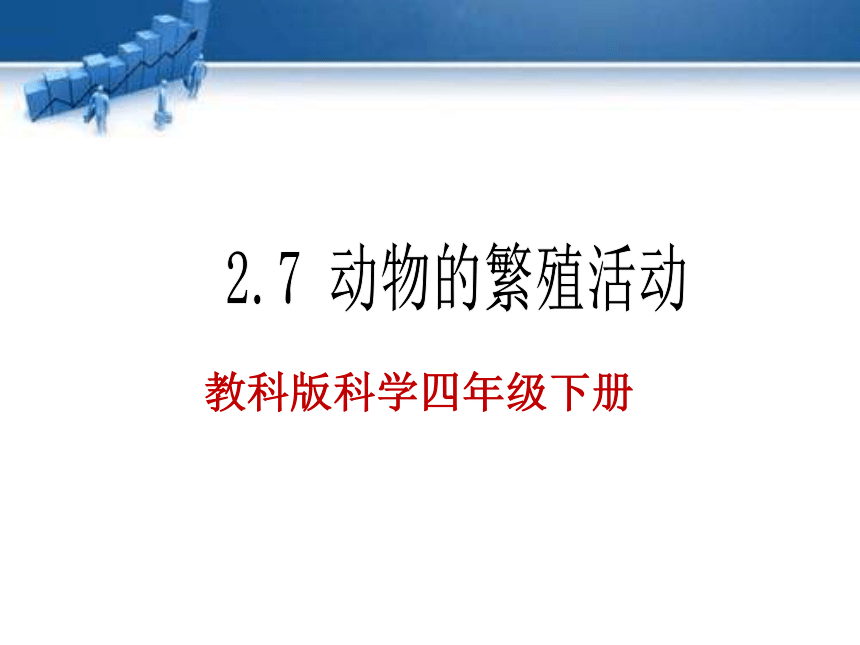 2.7 动物的繁殖活动

教科版科学四年级下册